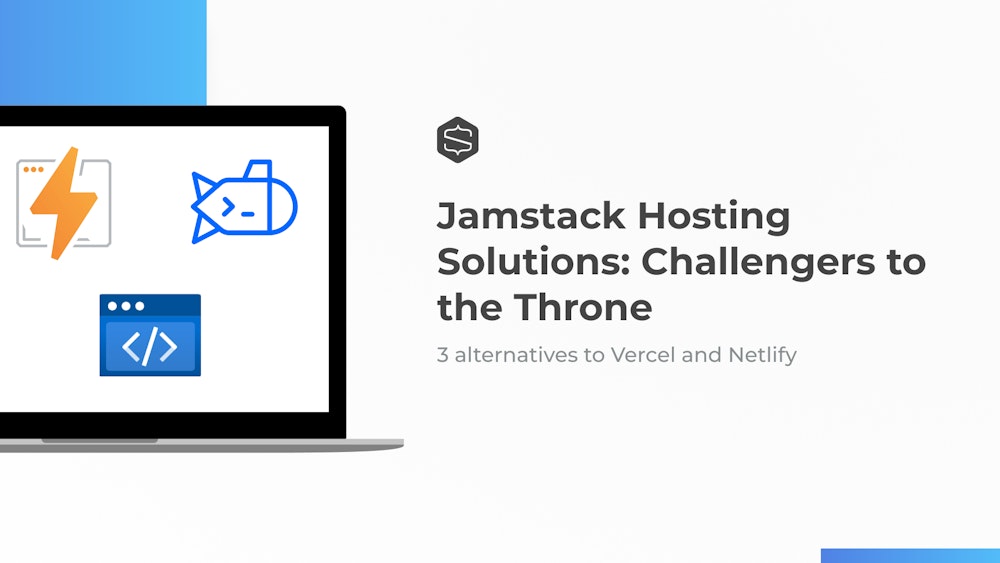 Jamstack Hosting Solutions: Challengers to the Throne

3 alternatives to Vercel and Netlify